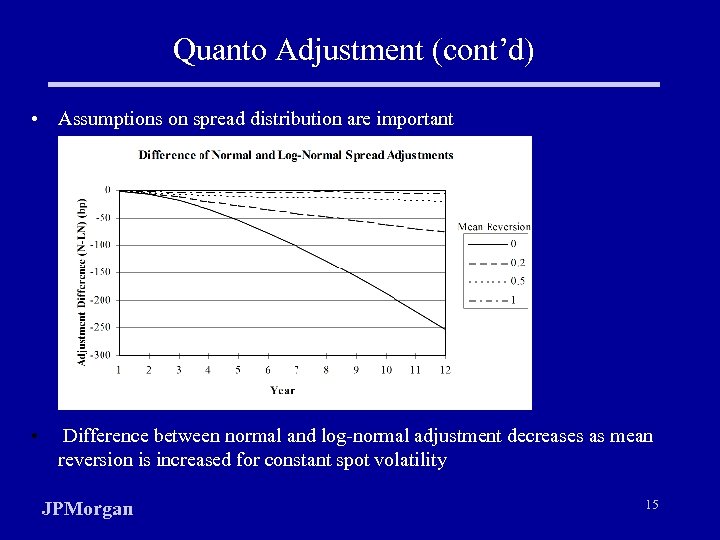 Quanto Adjustment (cont'd)

• Assumptions on spread distribution are important

Difference of Normal and Log-Normal Spread Adjustments

Adjustment Difference (N-LN) (bp)

0
-50
-100
-150
-200
-250
-300

1 2 3 4 5 6 7 8 9 10 11 12

Year

Mean Reversion
0
0.2
0.5
1

• Difference between normal and log-normal adjustment decreases as mean reversion is increased for constant spot volatility

JPMorgan

15